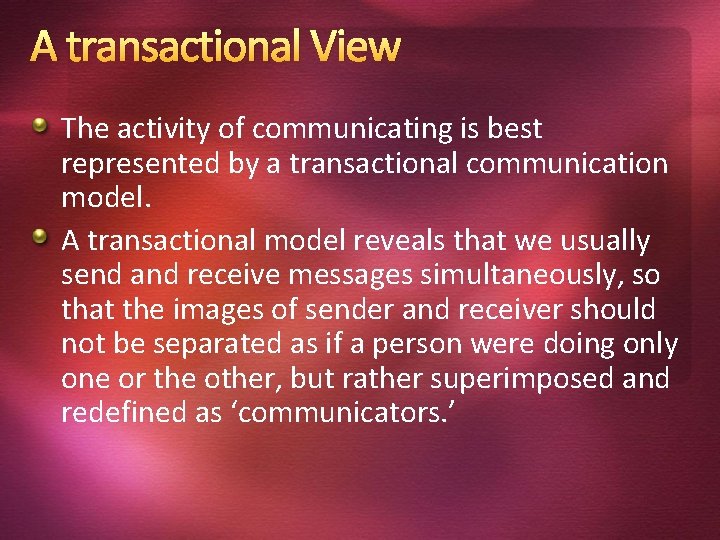 A transactional View

The activity of communicating is best represented by a transactional communication model.

A transactional model reveals that we usually send and receive messages simultaneously, so that the images of sender and receiver should not be separated as if a person were doing only one or the other, but rather superimposed and redefined as ‘communicators.’